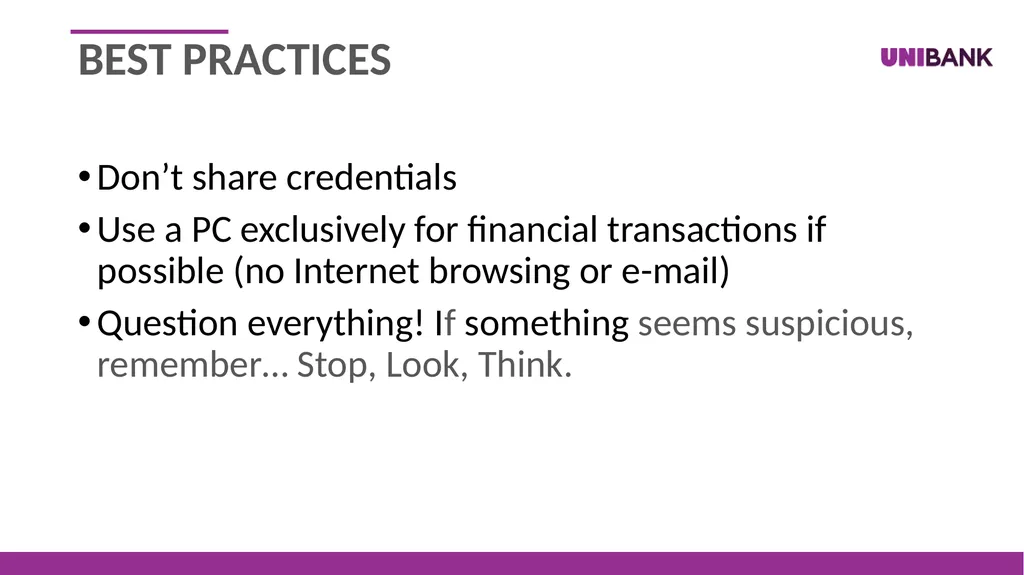 BEST PRACTICES

UNIBANK

• Don’t share credentials
• Use a PC exclusively for financial transactions if possible (no Internet browsing or e-mail)
• Question everything! If something seems suspicious, remember… Stop, Look, Think.